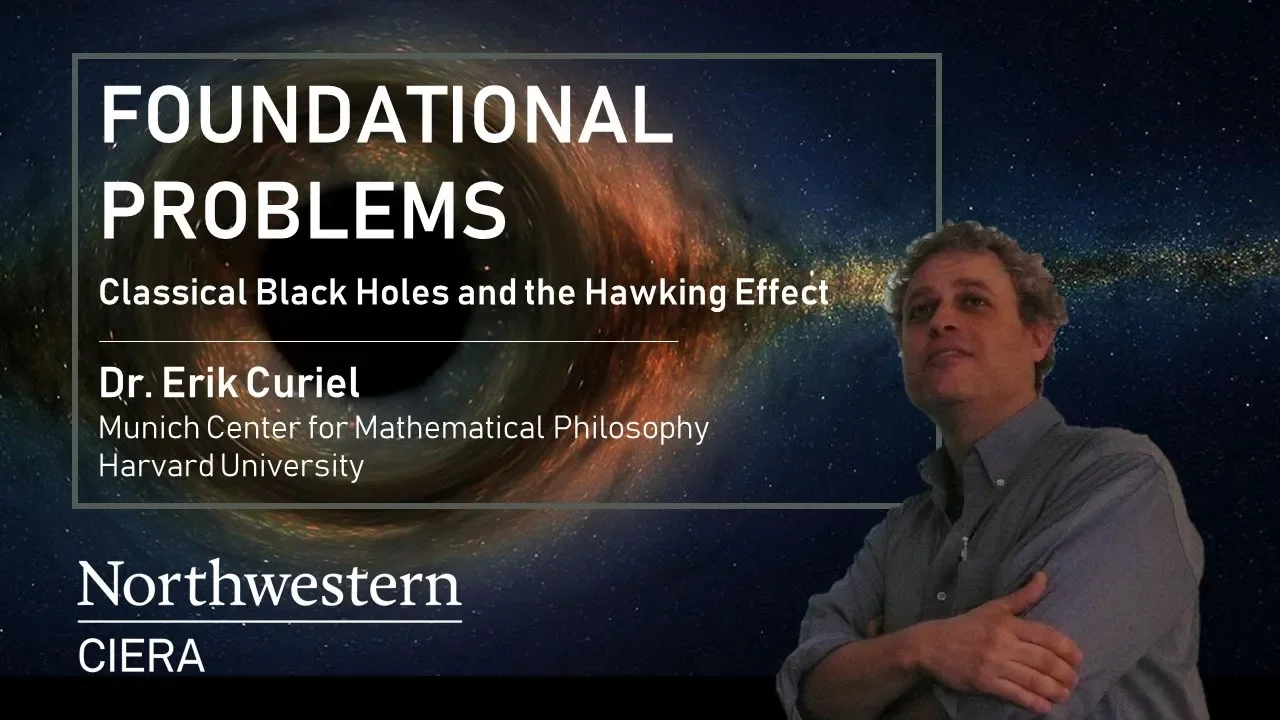 FOUNDATIONAL PROBLEMS

Classical Black Holes and the Hawking Effect

Dr. Erik Curiel
Munich Center for Mathematical Philosophy
Harvard University

Northwestern
CIERA